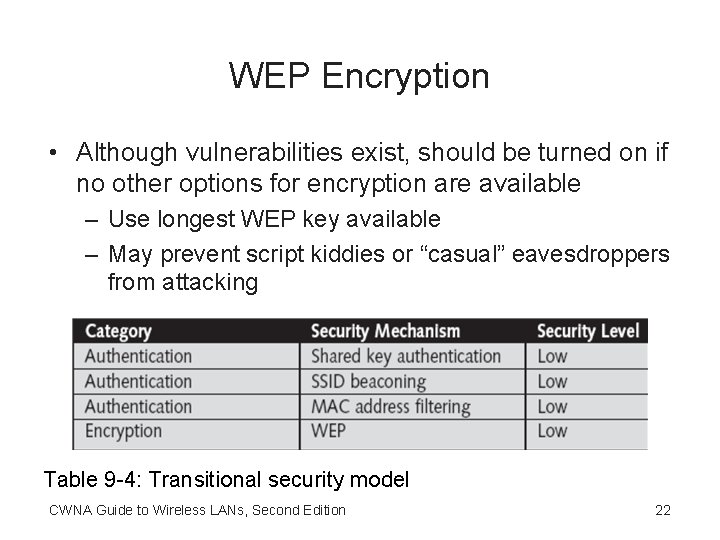 WEP Encryption

• Although vulnerabilities exist, should be turned on if no other options for encryption are available
  – Use longest WEP key available
  – May prevent script kiddies or “casual” eavesdroppers from attacking

| Category | Security Mechanism | Security Level |
|---|---|---|
| Authentication | Shared key authentication | Low |
| Authentication | SSID beaconing | Low |
| Authentication | MAC address filtering | Low |
| Encryption | WEP | Low |

Table 9-4: Transitional security model

CWNA Guide to Wireless LANs, Second Edition

22